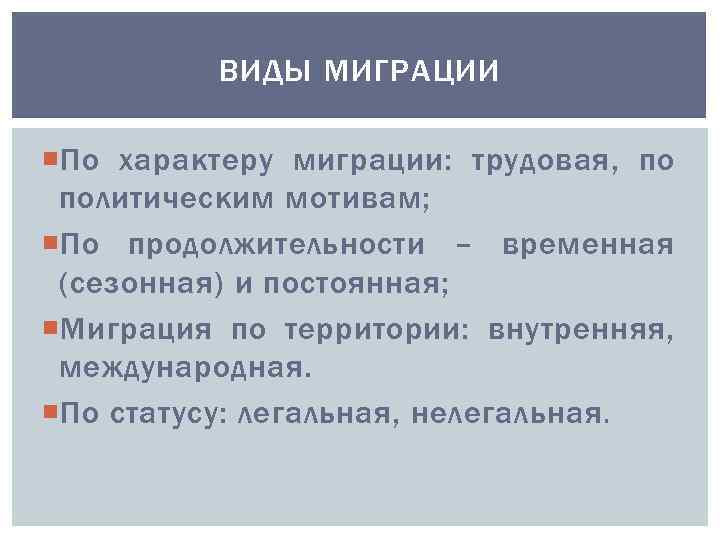 ВИДЫ МИГРАЦИИ

По характеру миграции: трудовая, по политическим мотивам;

По продолжительности – временная (сезонная) и постоянная;

Миграция по территории: внутренняя, международная.

По статусу: легальная, нелегальная.